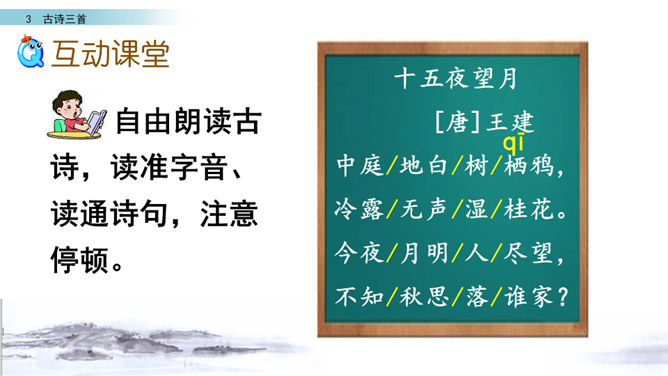 3 古诗三首

互动课堂

自由朗读古诗，读准字音、读通诗句，注意停顿。

十五夜望月

[唐]王建

qī

中庭/地白/树/栖鸦，

冷露/无声/湿/桂花。

今夜/月明/人/尽望，

不知/秋思/落/谁家？